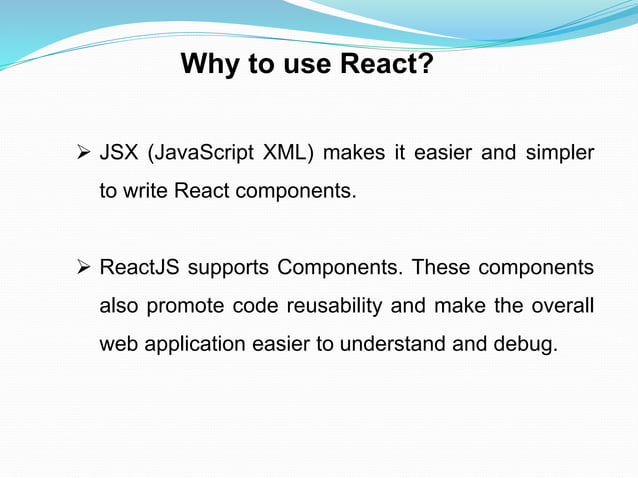 Why to use React?

➢ JSX (JavaScript XML) makes it easier and simpler to write React components.

➢ ReactJS supports Components. These components also promote code reusability and make the overall web application easier to understand and debug.